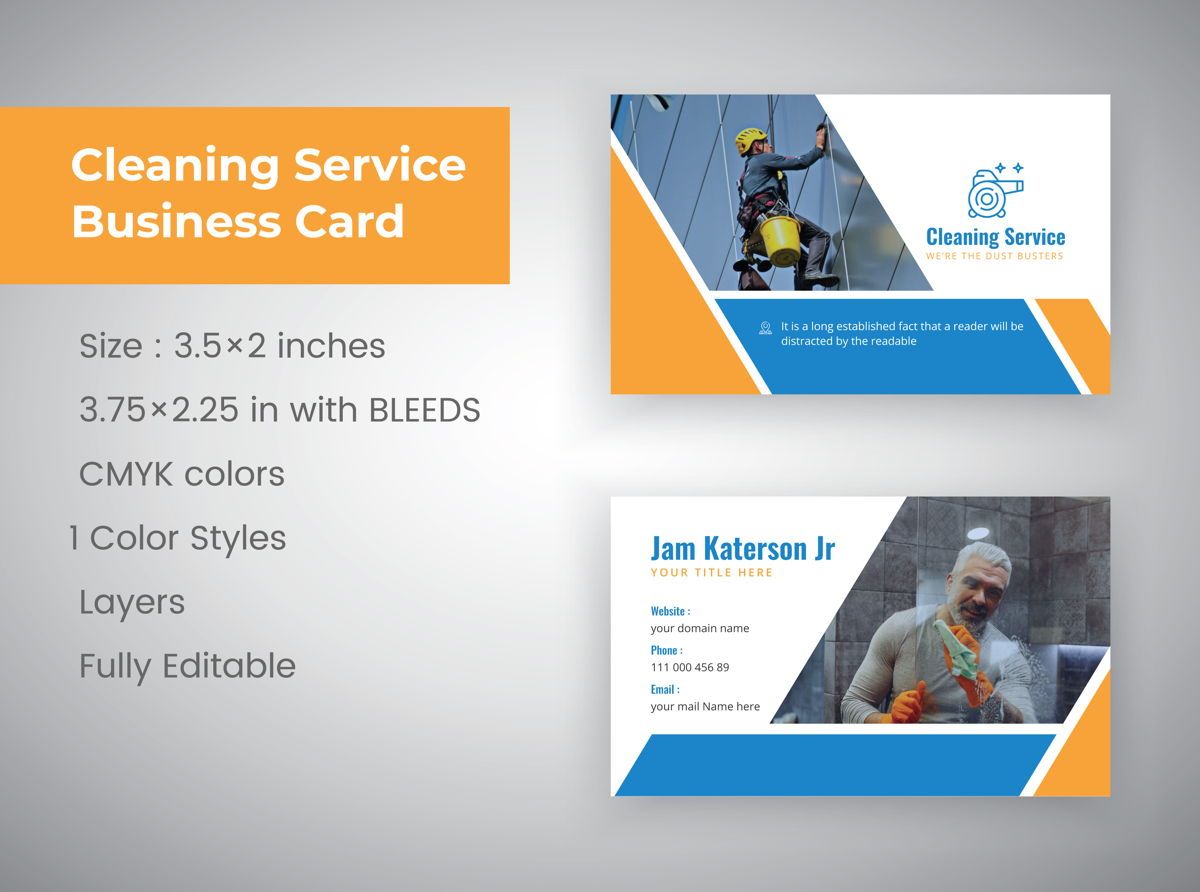 Cleaning Service Business Card

Size : 3.5×2 inches

3.75×2.25 in with BLEEDS

CMYK colors

1 Color Styles

Layers

Fully Editable

Cleaning Service
WE'RE THE DUST BUSTERS

It is a long established fact that a reader will be distracted by the readable

Jam Katerson Jr
YOUR TITLE HERE

Website :
your domain name

Phone :
111 000 456 89

Email :
your mail Name here